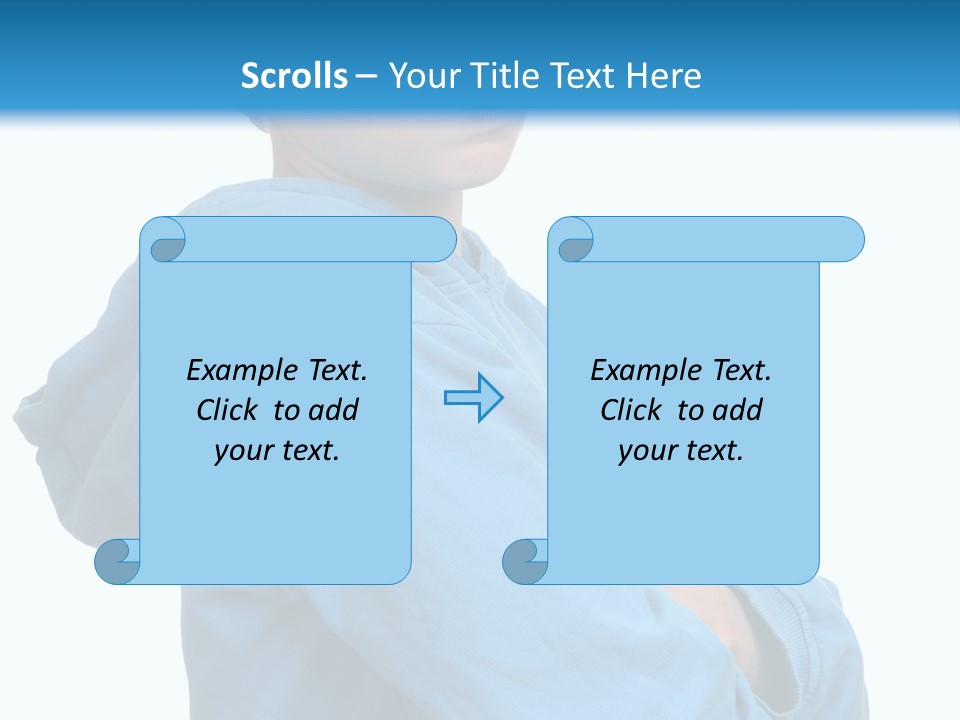 Scrolls – Your Title Text Here

Example Text. Click to add your text.

Example Text. Click to add your text.